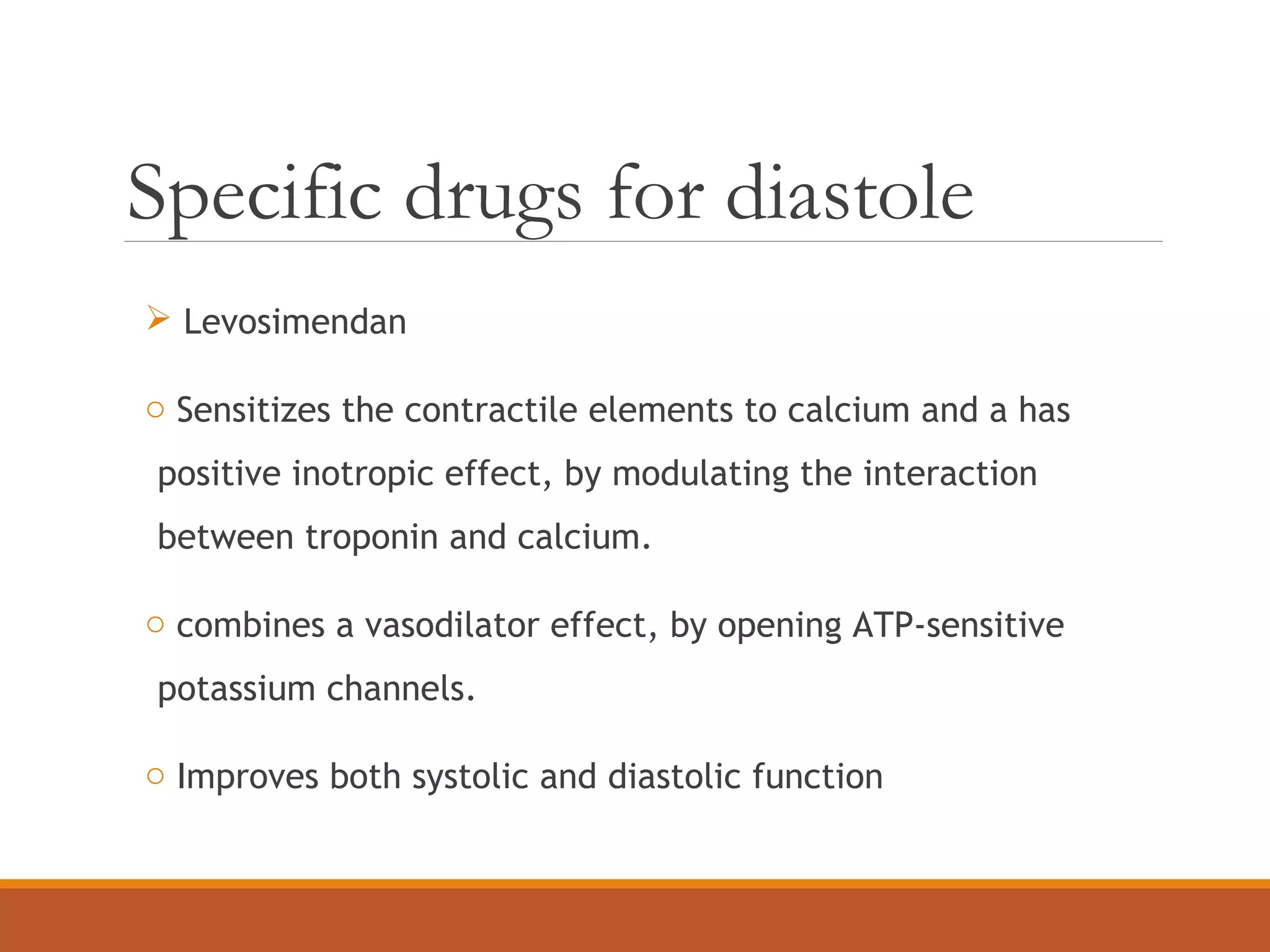 Specific drugs for diastole

➢ Levosimendan

○ Sensitizes the contractile elements to calcium and a has positive inotropic effect, by modulating the interaction between troponin and calcium.

○ combines a vasodilator effect, by opening ATP-sensitive potassium channels.

○ Improves both systolic and diastolic function